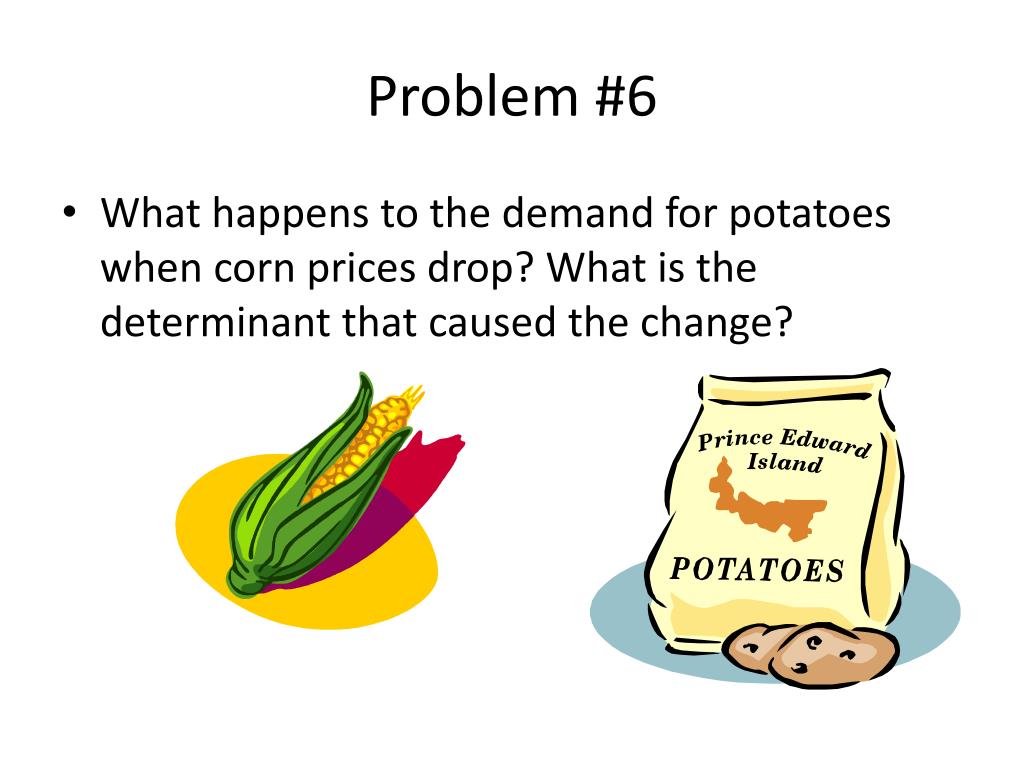 Problem #6

• What happens to the demand for potatoes when corn prices drop? What is the determinant that caused the change?

Prince Edward Island

POTATOES